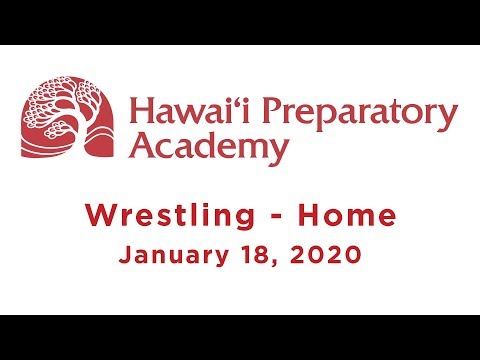 Hawai‘i Preparatory Academy

Wrestling - Home
January 18, 2020